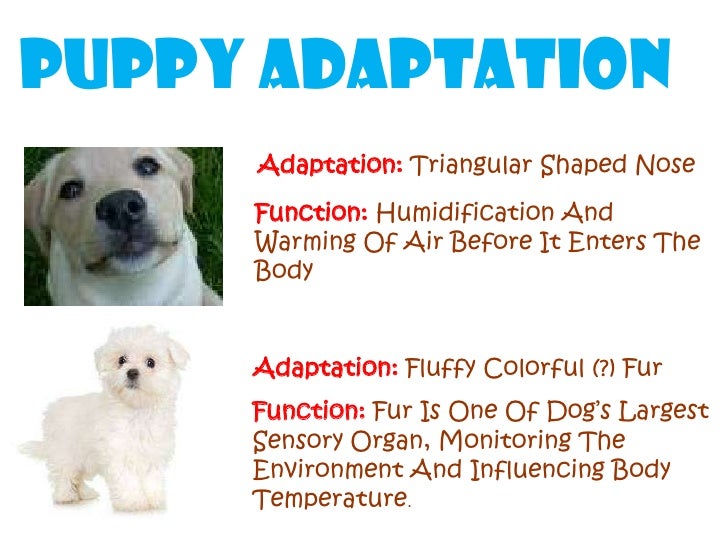 PUPPY ADAPTATION

Adaptation: Triangular Shaped Nose

Function: Humidification And Warming Of Air Before It Enters The Body

Adaptation: Fluffy Colorful (?) Fur

Function: Fur Is One Of Dog's Largest Sensory Organ, Monitoring The Environment And Influencing Body Temperature.